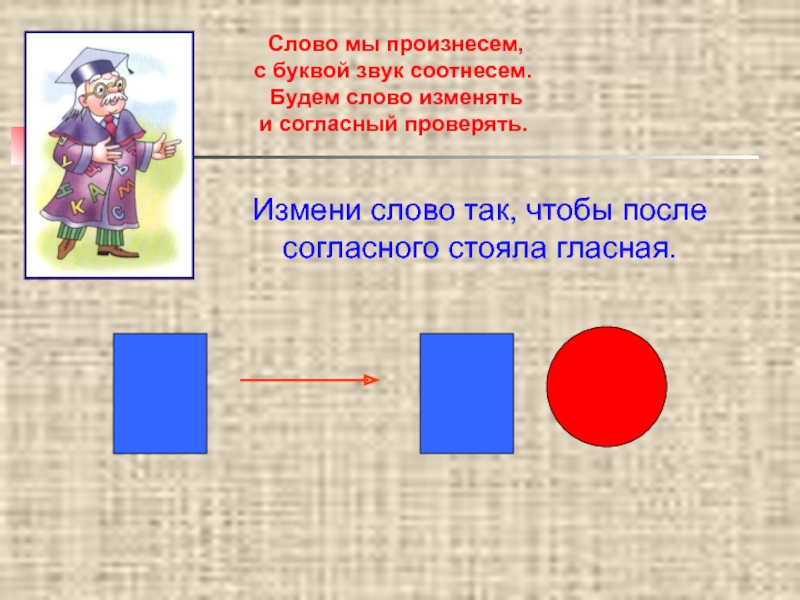 Слово мы произнесем,
с буквой звук соотнесем.
Будем слово изменять
и согласный проверять.

Измени слово так, чтобы после согласного стояла гласная.